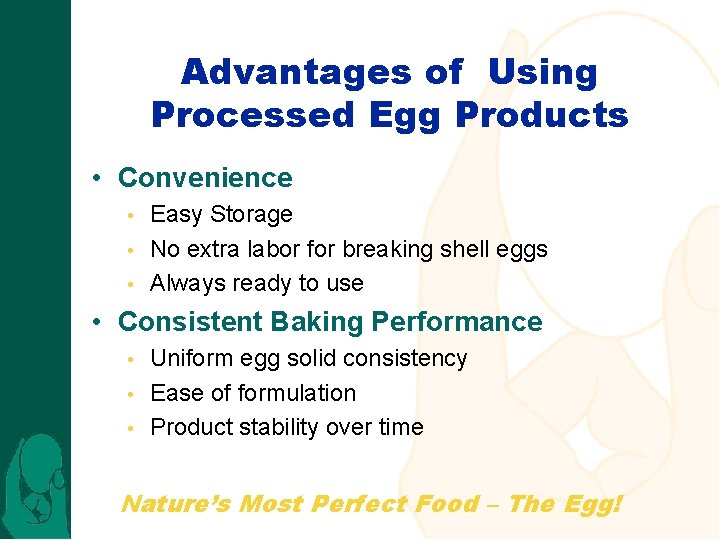 Advantages of Using Processed Egg Products

• Convenience
  • Easy Storage
  • No extra labor for breaking shell eggs
  • Always ready to use
• Consistent Baking Performance
  • Uniform egg solid consistency
  • Ease of formulation
  • Product stability over time

Nature's Most Perfect Food – The Egg!